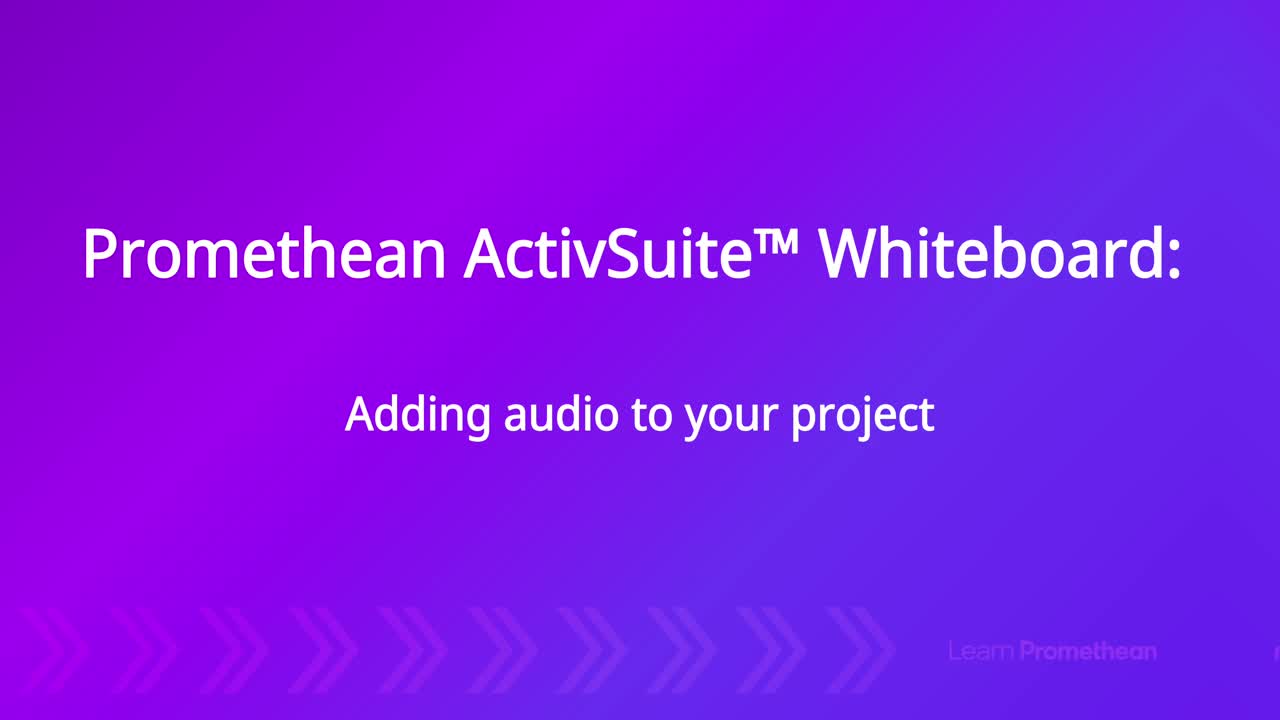 Promethean ActivSuite™ Whiteboard:

Adding audio to your project

Learn Promethean